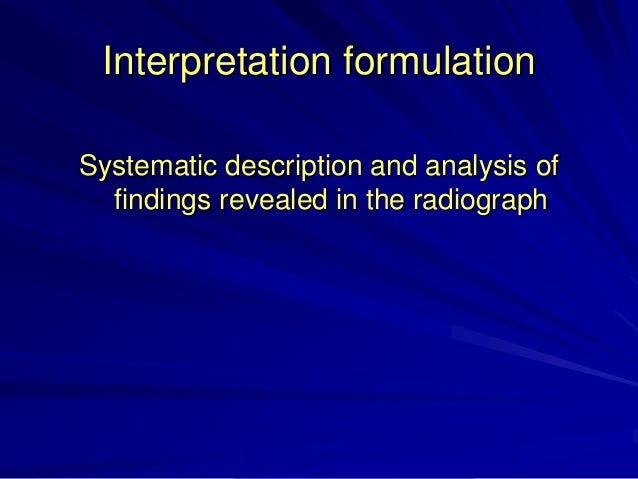 Interpretation formulation

Systematic description and analysis of findings revealed in the radiograph